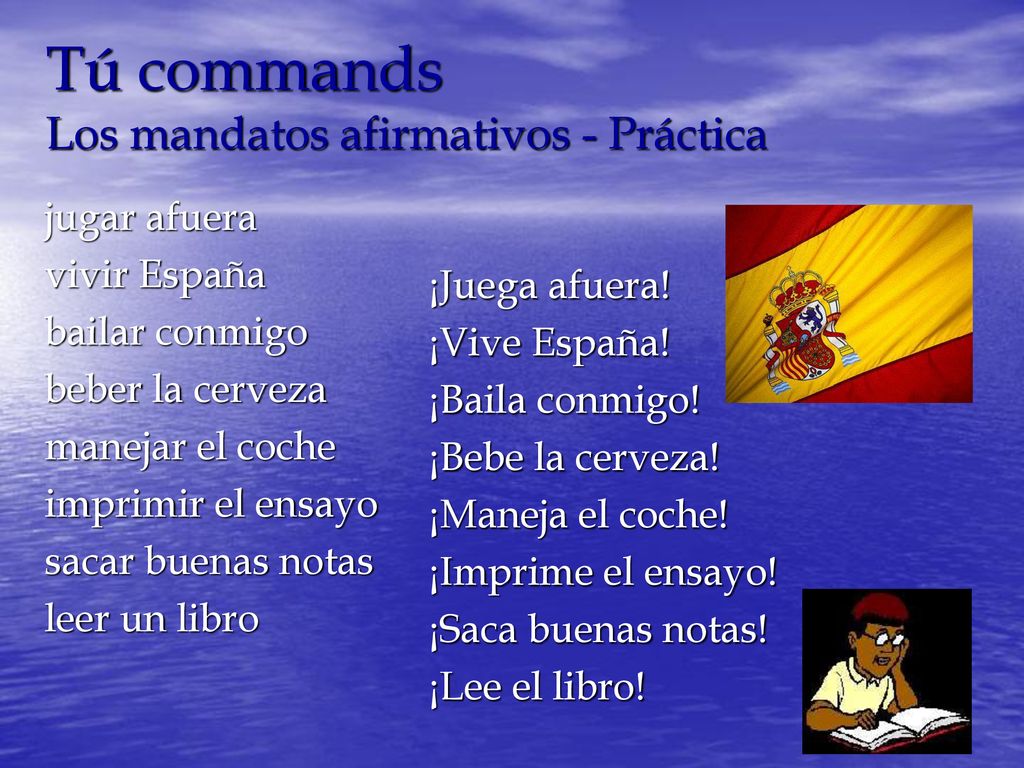 Tú commands
Los mandatos afirmativos - Práctica

jugar afuera
vivir España
bailar conmigo
beber la cerveza
manejar el coche
imprimir el ensayo
sacar buenas notas
leer un libro

¡Juega afuera!
¡Vive España!
¡Baila conmigo!
¡Bebe la cerveza!
¡Maneja el coche!
¡Imprime el ensayo!
¡Saca buenas notas!
¡Lee el libro!